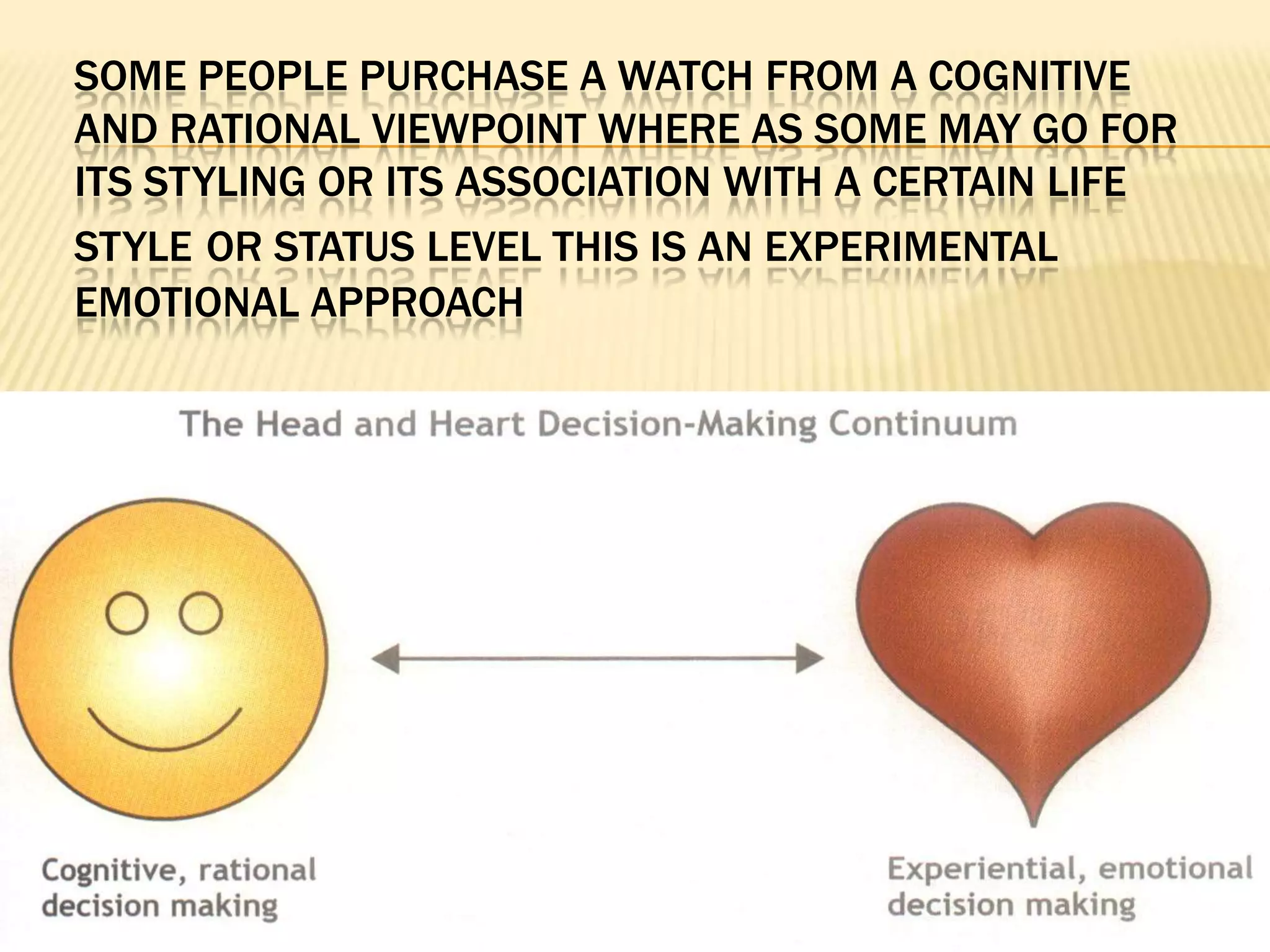 SOME PEOPLE PURCHASE A WATCH FROM A COGNITIVE AND RATIONAL VIEWPOINT WHERE AS SOME MAY GO FOR ITS STYLING OR ITS ASSOCIATION WITH A CERTAIN LIFE STYLE OR STATUS LEVEL THIS IS AN EXPERIMENTAL EMOTIONAL APPROACH

The Head and Heart Decision-Making Continuum

Cognitive, rational decision making

Experiential, emotional decision making